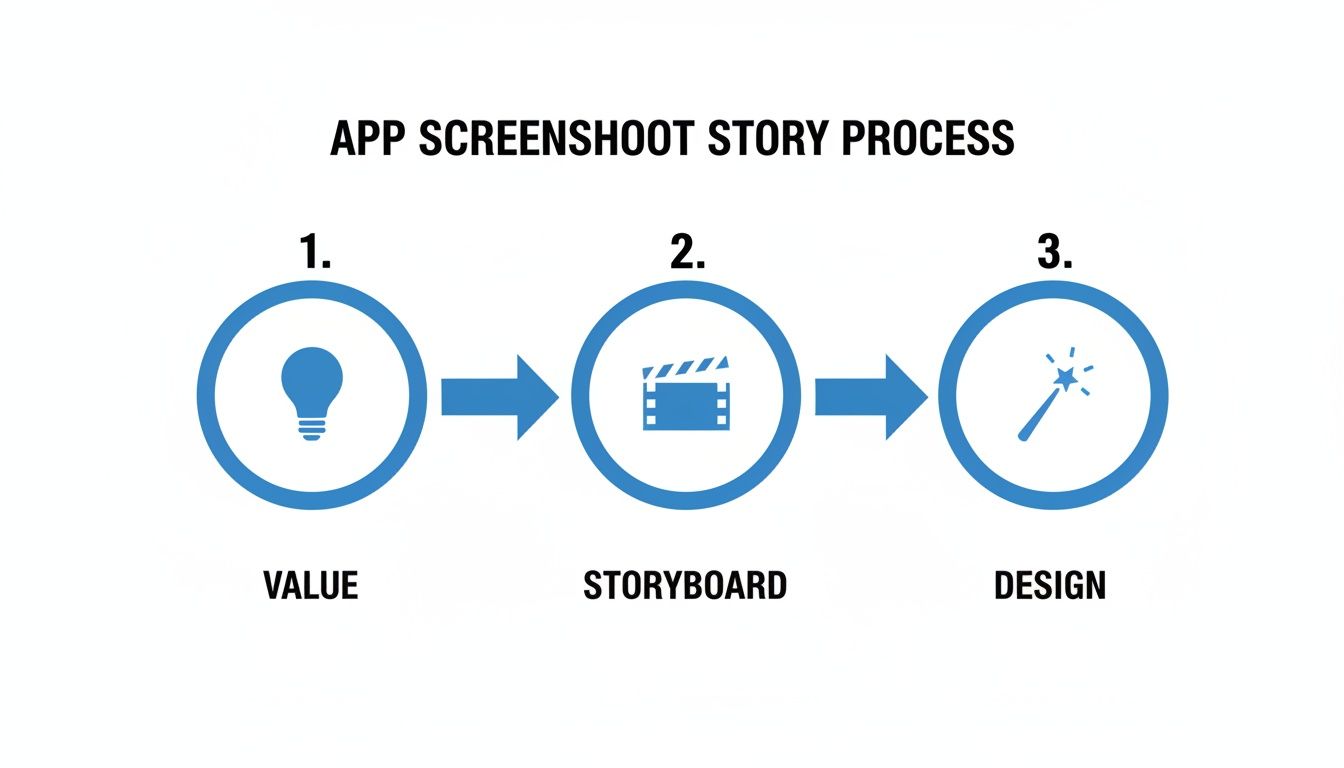 APP SCREENSHOOT STORY PROCESS

1.

VALUE

2.

STORYBOARD

3.

DESIGN